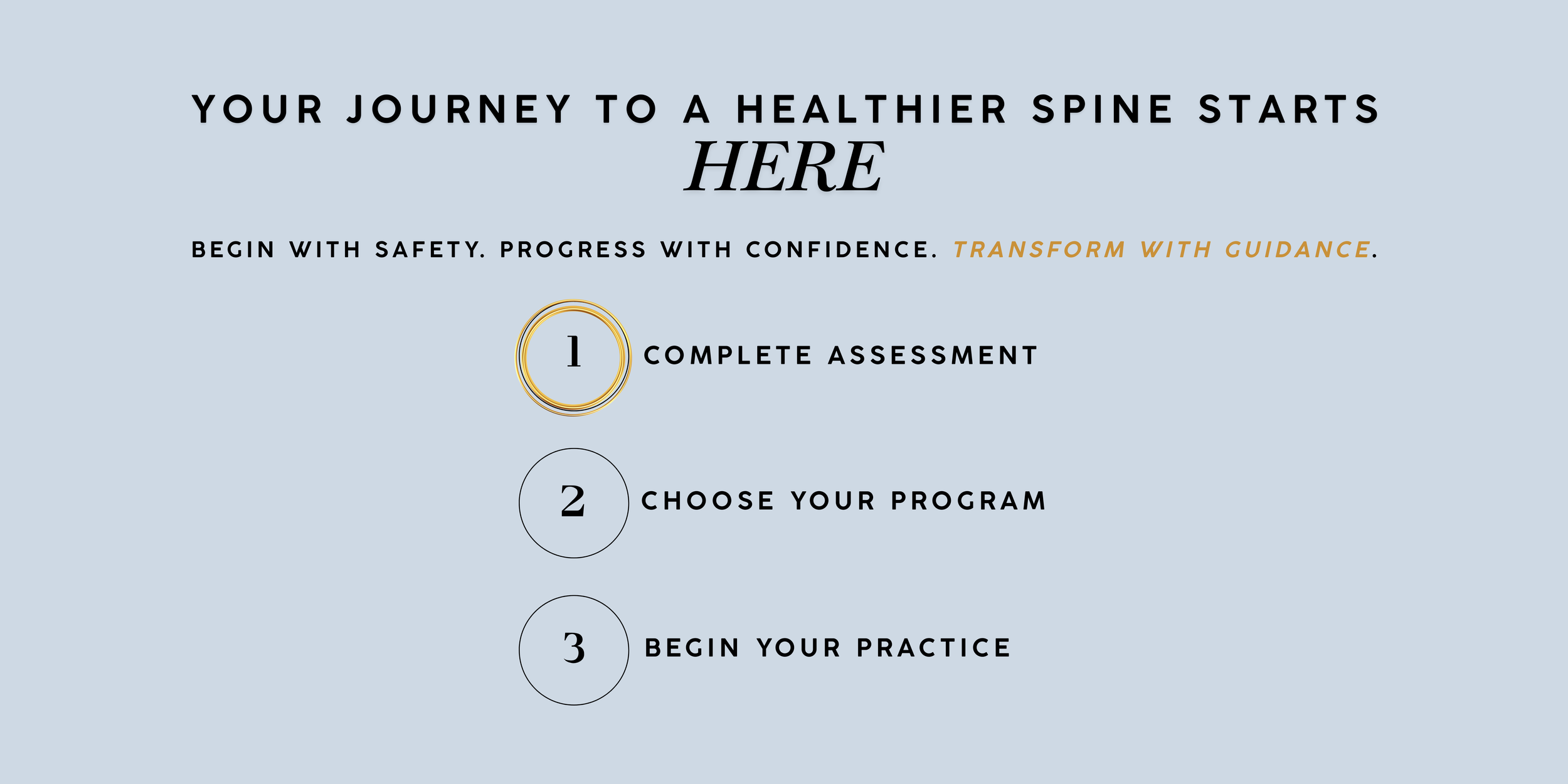 YOUR JOURNEY TO A HEALTHIER SPINE STARTS
HERE

BEGIN WITH SAFETY. PROGRESS WITH CONFIDENCE. TRANSFORM WITH GUIDANCE.

1 COMPLETE ASSESSMENT

2 CHOOSE YOUR PROGRAM

3 BEGIN YOUR PRACTICE